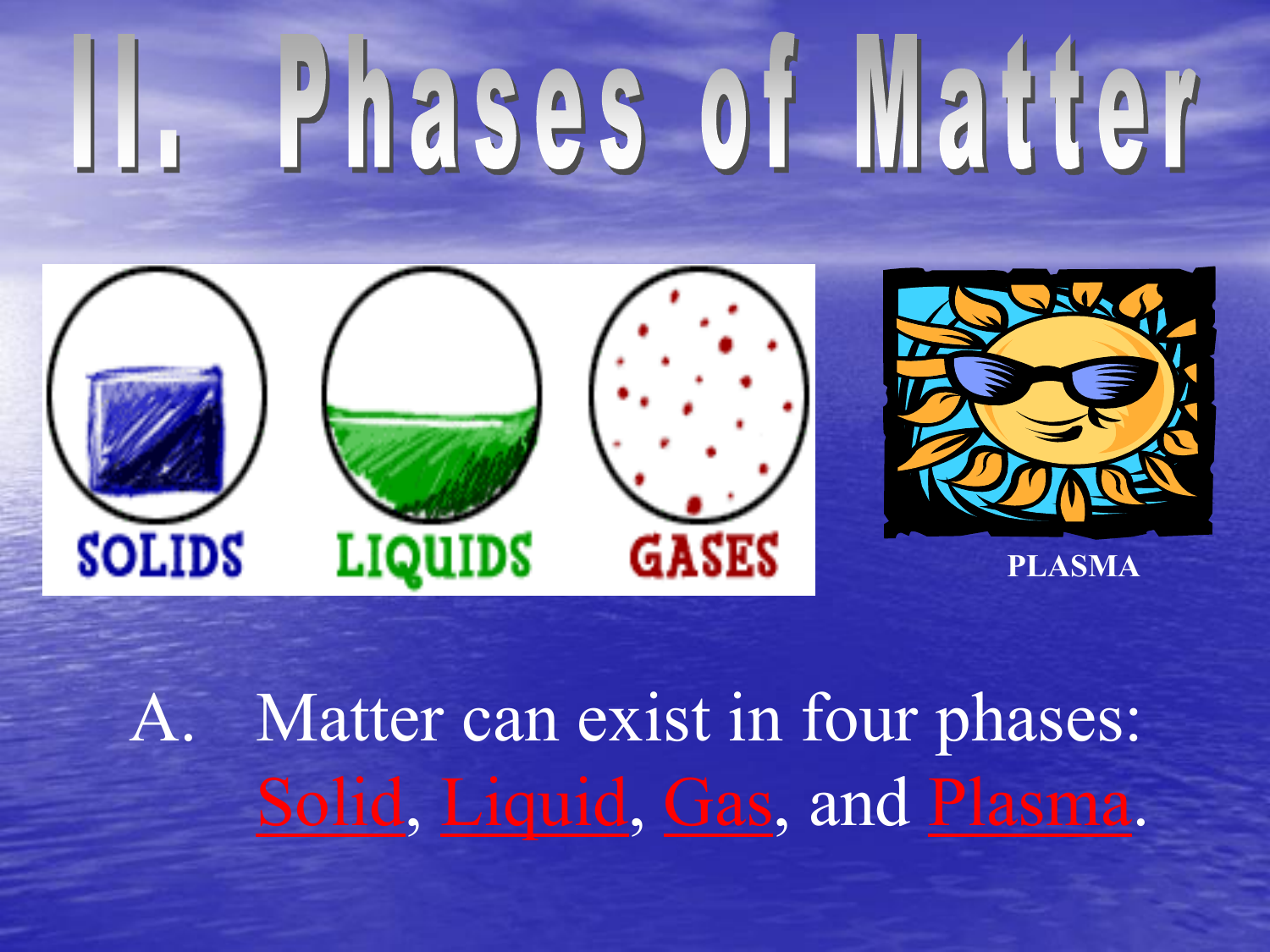 II. Phases of Matter

SOLIDS LIQUIDS GASES

PLASMA

A. Matter can exist in four phases: Solid, Liquid, Gas, and Plasma.